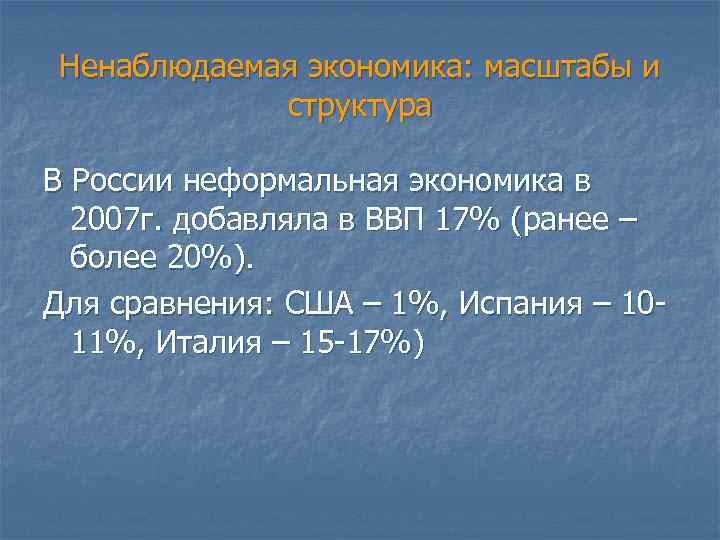 Ненаблюдаемая экономика: масштабы и структура

В России неформальная экономика в 2007г. добавляла в ВВП 17% (ранее – более 20%).

Для сравнения: США – 1%, Испания – 10-11%, Италия – 15-17%)